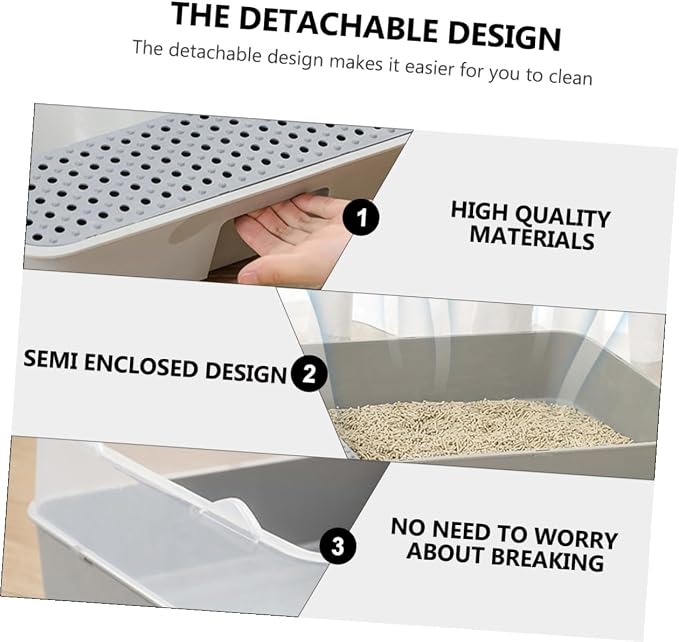 THE DETACHABLE DESIGN

The detachable design makes it easier for you to clean

1

HIGH QUALITY MATERIALS

SEMI ENCLOSED DESIGN

2

3

NO NEED TO WORRY ABOUT BREAKING